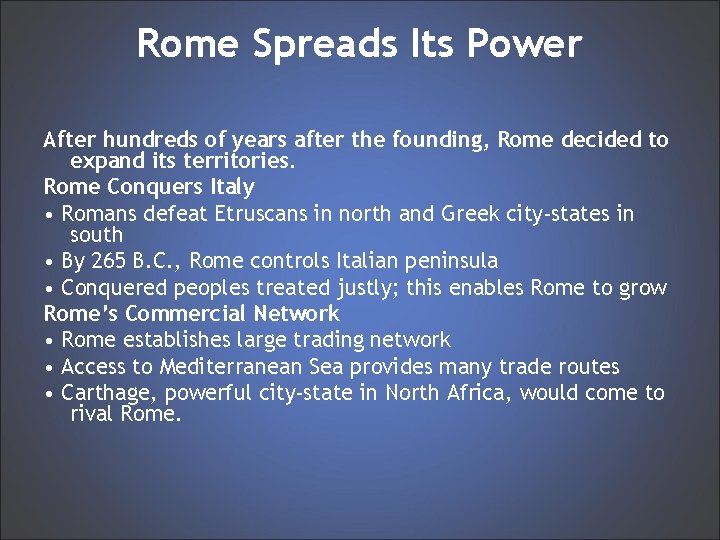 Rome Spreads Its Power

After hundreds of years after the founding, Rome decided to expand its territories.

Rome Conquers Italy

• Romans defeat Etruscans in north and Greek city-states in south

• By 265 B.C., Rome controls Italian peninsula

• Conquered peoples treated justly; this enables Rome to grow

Rome's Commercial Network

• Rome establishes large trading network

• Access to Mediterranean Sea provides many trade routes

• Carthage, powerful city-state in North Africa, would come to rival Rome.